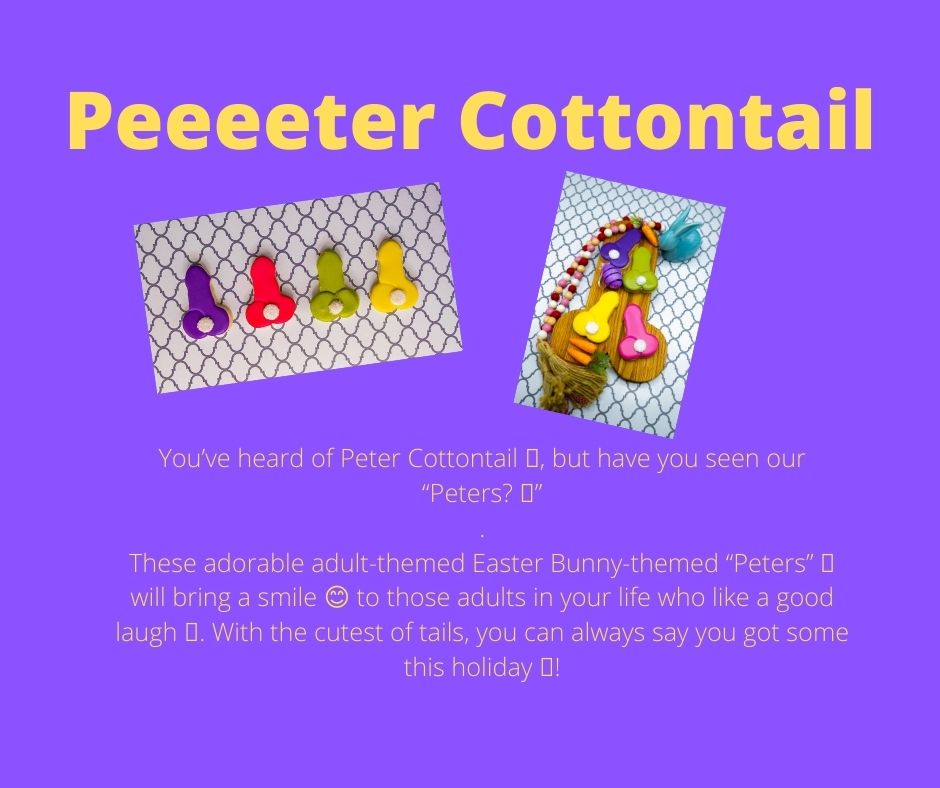 Peeeeter Cottontail

You've heard of Peter Cottontail ▯, but have you seen our "Peters? ▯"
.
These adorable adult-themed Easter Bunny-themed "Peters" ▯ will bring a smile 😊 to those adults in your life who like a good laugh ▯. With the cutest of tails, you can always say you got some this holiday ▯!